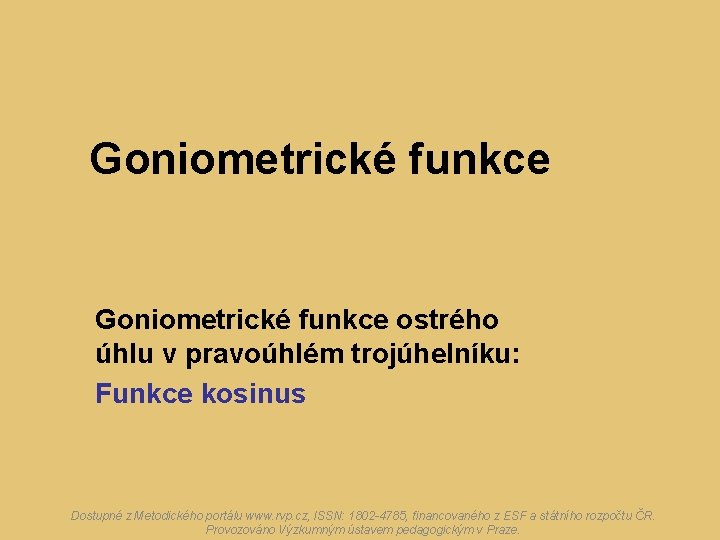 Goniometrické funkce

Goniometrické funkce ostrého úhlu v pravoúhlém trojúhelníku:

Funkce kosinus

Dostupné z Metodického portálu www.rvp.cz, ISSN: 1802-4785, financovaného z ESF a státního rozpočtu ČR. Provozováno Výzkumným ústavem pedagogickým v Praze.